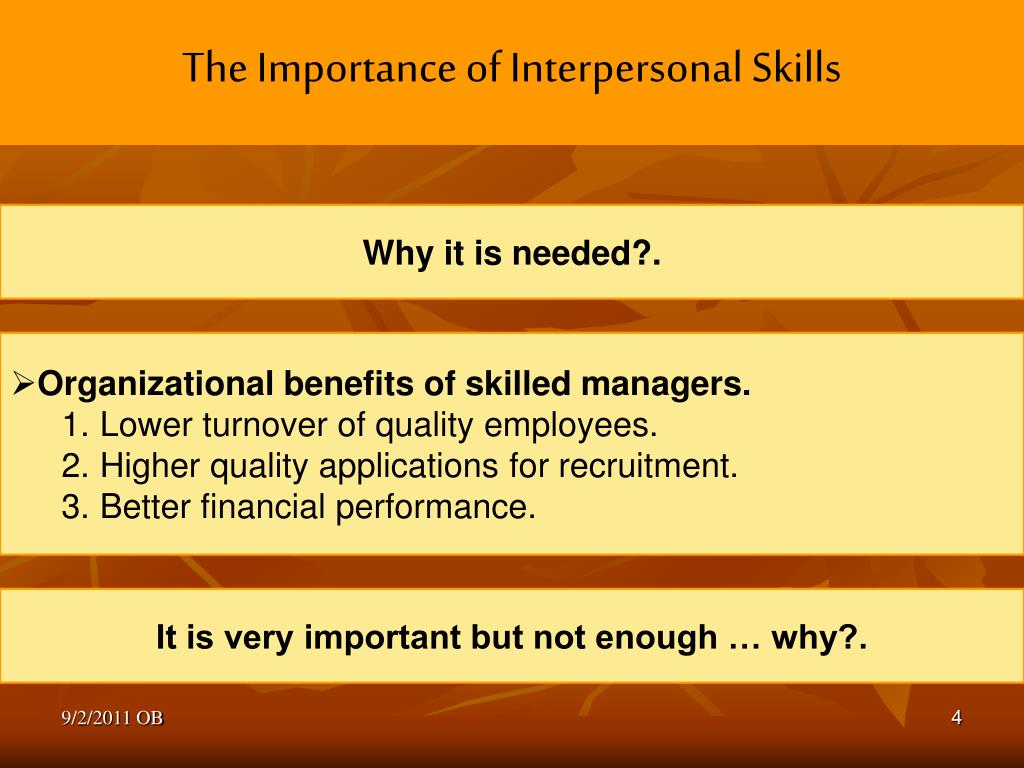 The Importance of Interpersonal Skills

Why it is needed?.

➢Organizational benefits of skilled managers.
1. Lower turnover of quality employees.
2. Higher quality applications for recruitment.
3. Better financial performance.

It is very important but not enough … why?.

9/2/2011 OB

4